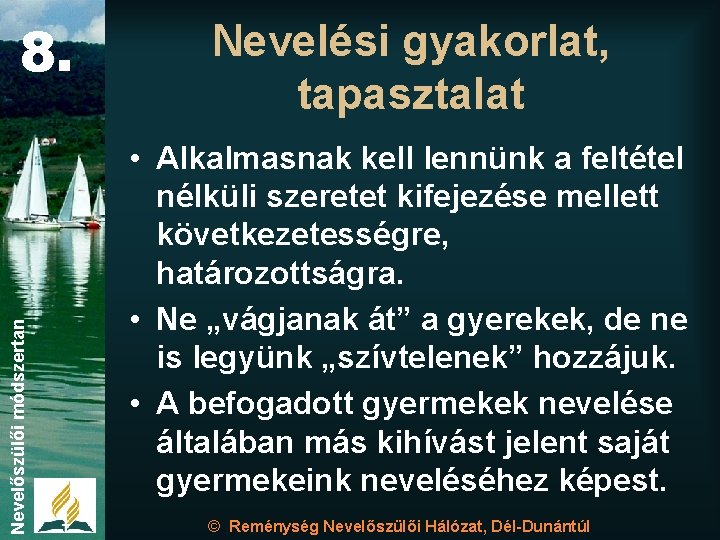 8.

Nevelőszülői módszertan

Nevelési gyakorlat, tapasztalat

• Alkalmasnak kell lennünk a feltétel nélküli szeretet kifejezése mellett következetességre, határozottságra.
• Ne „vágjanak át” a gyerekek, de ne is legyünk „szívtelenek” hozzájuk.
• A befogadott gyermekek nevelése általában más kihívást jelent saját gyermekeink neveléséhez képest.

© Reménység Nevelőszülői Hálózat, Dél-Dunántúl